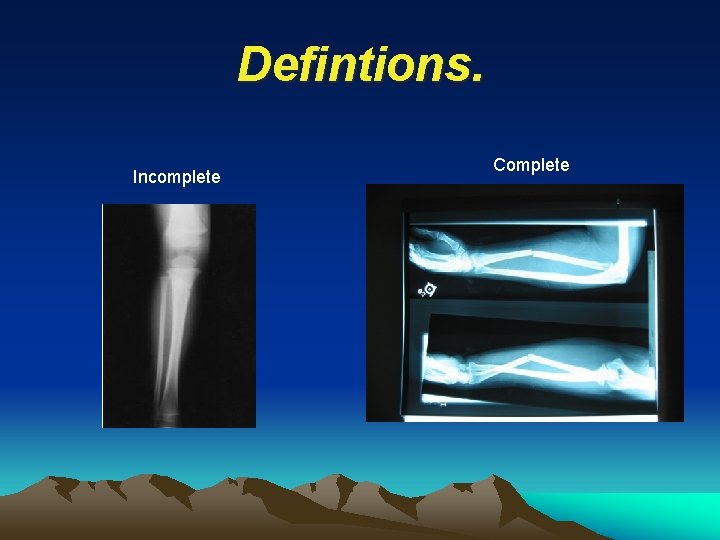 Defintions.

Incomplete

Complete